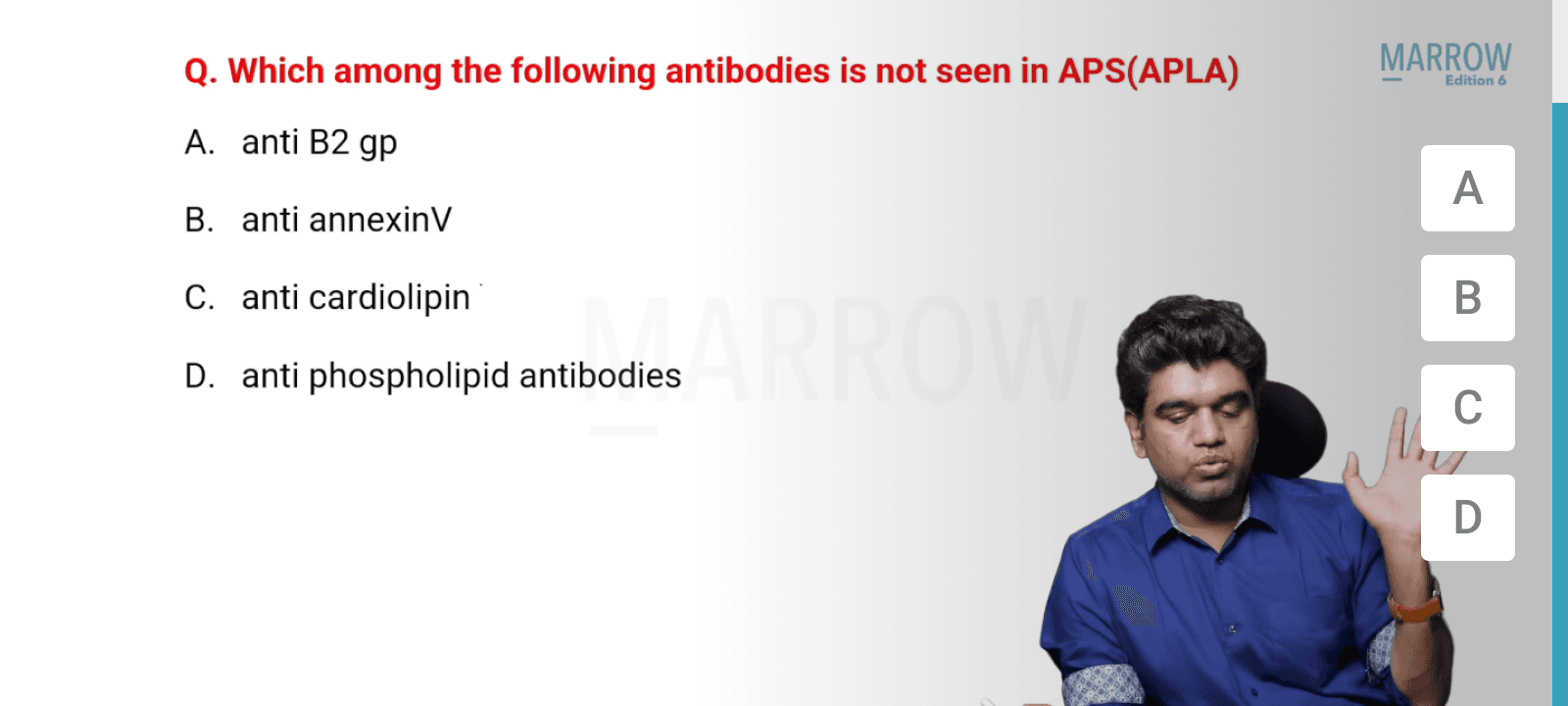 Q. Which among the following antibodies is not seen in APS(APLA)

MARROW
Edition 6

A. anti B2 gp

B. anti annexinV

C. anti cardiolipin

D. anti phospholipid antibodies

MARROW

A

B

C

D